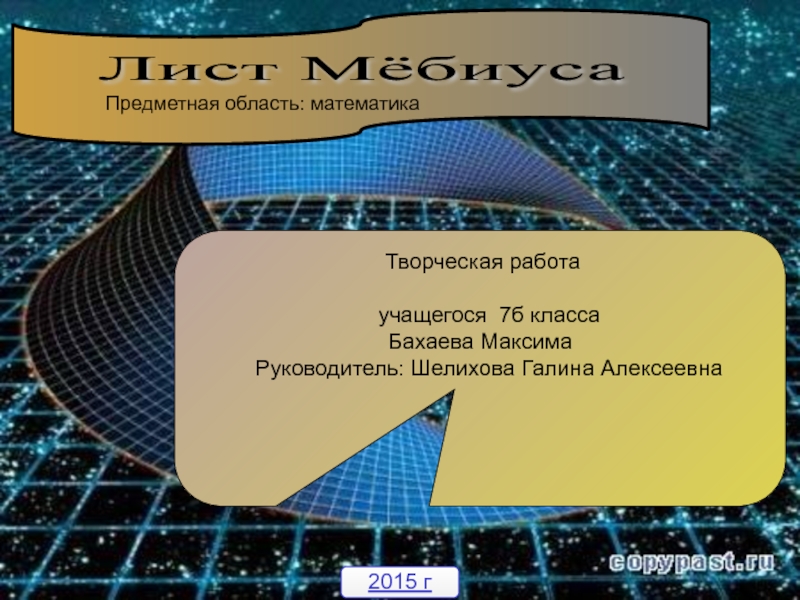 Лист Мёбиуса
Предметная область: математика

Творческая работа

учащегося 7б класса
Бахаева Максима
Руководитель: Шелихова Галина Алексеевна

copypast.ru

2015 г